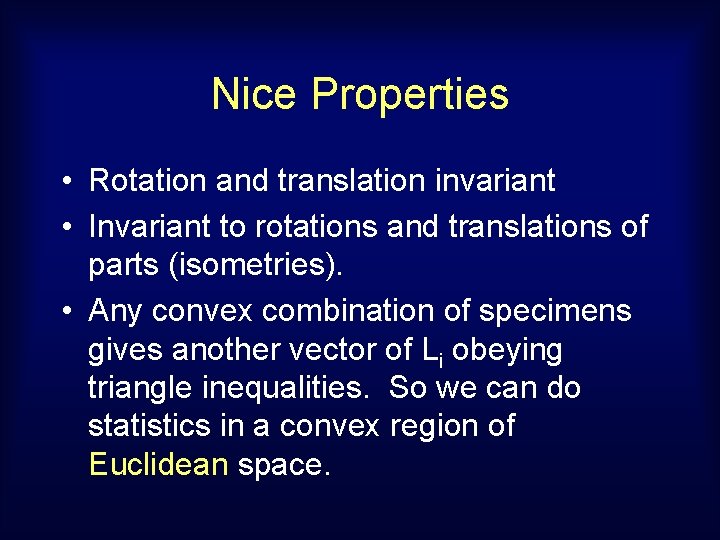 Nice Properties

• Rotation and translation invariant

• Invariant to rotations and translations of parts (isometries).

• Any convex combination of specimens gives another vector of $L_i$ obeying triangle inequalities. So we can do statistics in a convex region of Euclidean space.